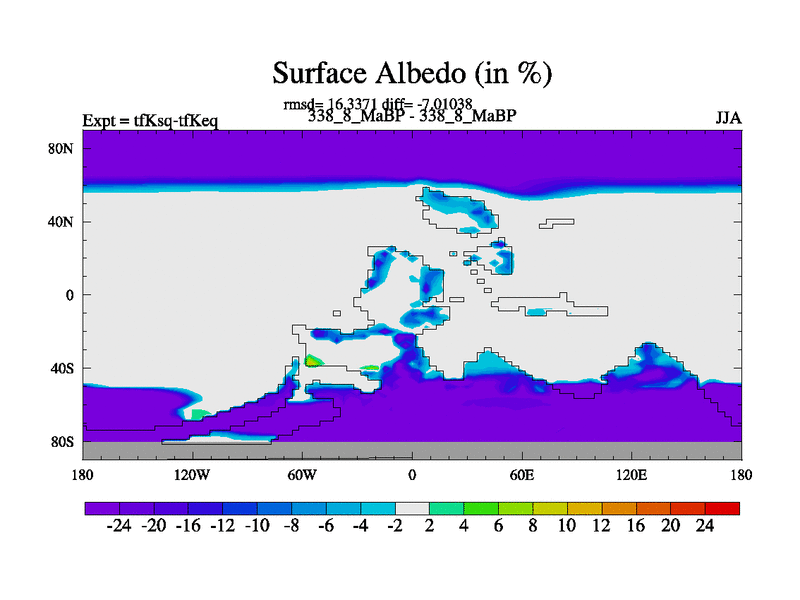 Surface Albedo (in %)

rmsd= 16.3371 diff= -7.01038
Expt = tfKsq-tfKeq
338_8_MaBP - 338_8_MaBP
JJA

80N
40N
0
40S
80S

180
120W
60W
0
60E
120E
180

-24 -20 -16 -12 -10 -8 -6 -4 -2 2 4 6 8 10 12 16 20 24